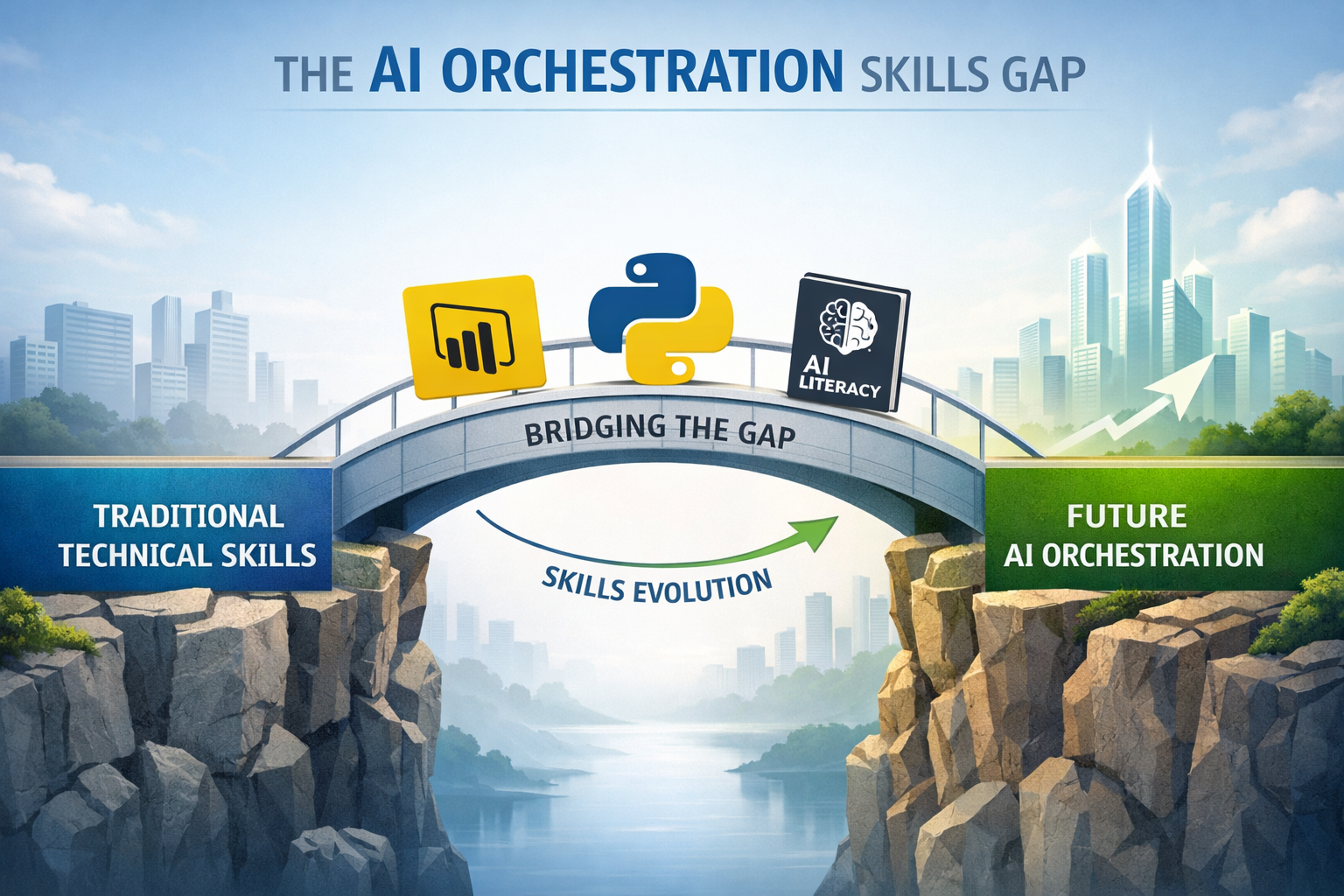 THE AI ORCHESTRATION SKILLS GAP

AI LITERACY

BRIDGING THE GAP

TRADITIONAL TECHNICAL SKILLS

SKILLS EVOLUTION

FUTURE AI ORCHESTRATION